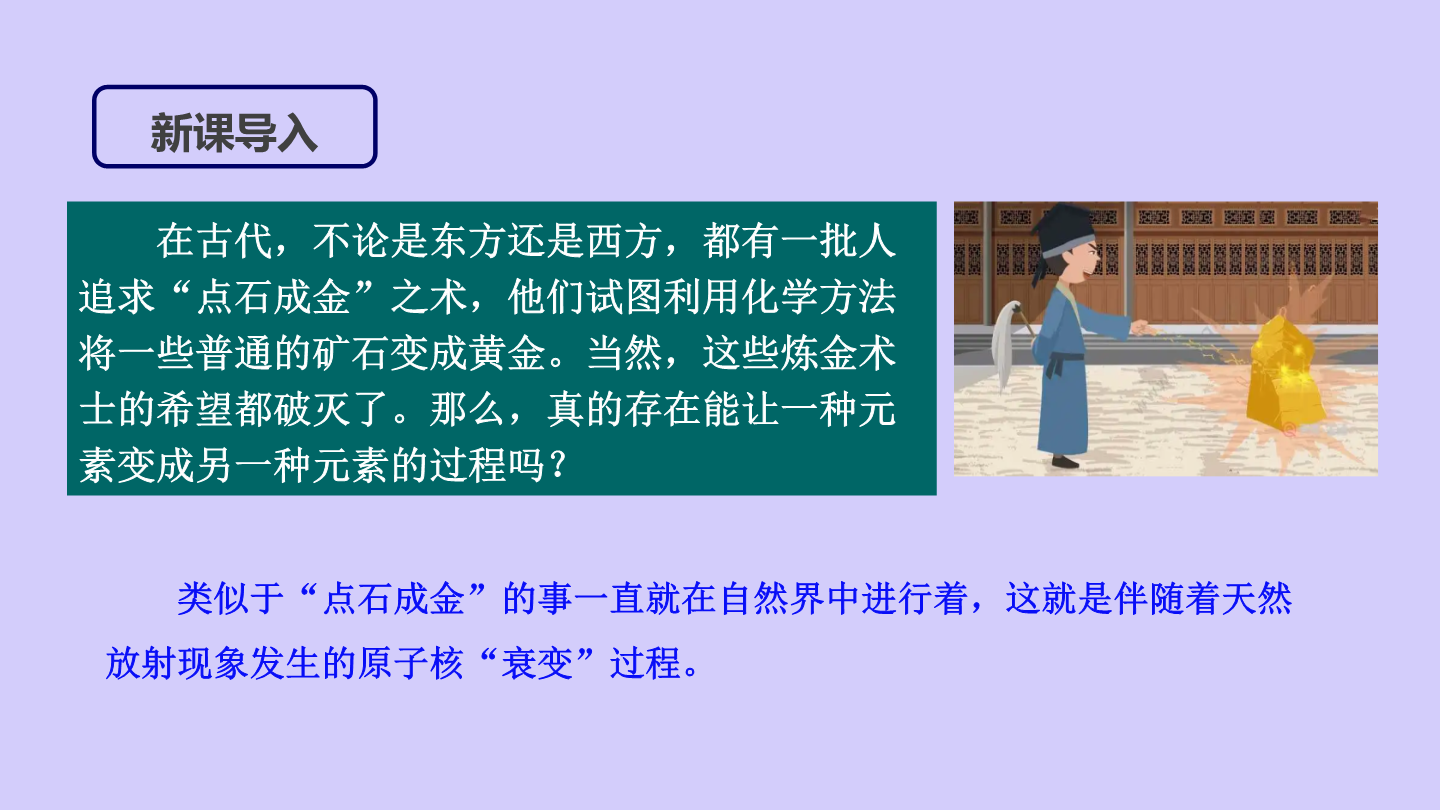 新课导入

在古代，不论是东方还是西方，都有一批人追求“点石成金”之术，他们试图利用化学方法将一些普通的矿石变成黄金。当然，这些炼金术士的希望都破灭了。那么，真的存在能让一种元素变成另一种元素的过程吗？

类似于“点石成金”的事一直就在自然界中进行着，这就是伴随着天然放射现象发生的原子核“衰变”过程。